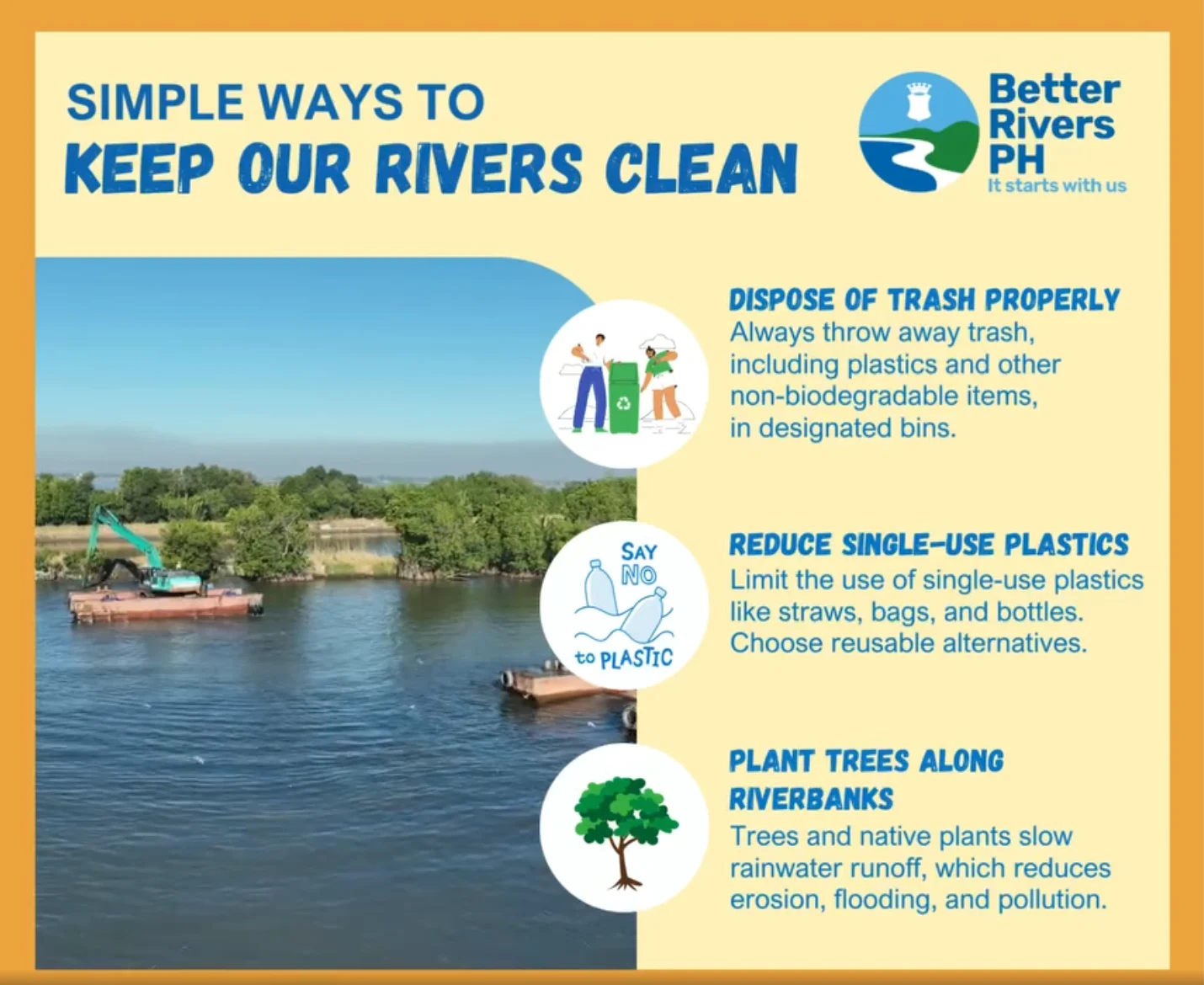 SIMPLE WAYS TO
KEEP OUR RIVERS CLEAN

Better Rivers PH
It starts with us

DISPOSE OF TRASH PROPERLY
Always throw away trash, including plastics and other non-biodegradable items, in designated bins.

SAY NO to PLASTIC

REDUCE SINGLE-USE PLASTICS
Limit the use of single-use plastics like straws, bags, and bottles. Choose reusable alternatives.

PLANT TREES ALONG RIVERBANKS
Trees and native plants slow rainwater runoff, which reduces erosion, flooding, and pollution.